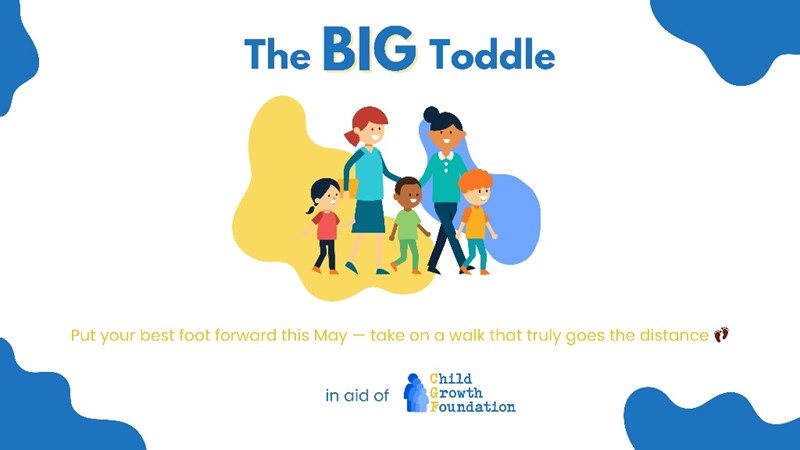 The BIG Toddle

Put your best foot forward this May — take on a walk that truly goes the distance 👣

in aid of Child Growth Foundation